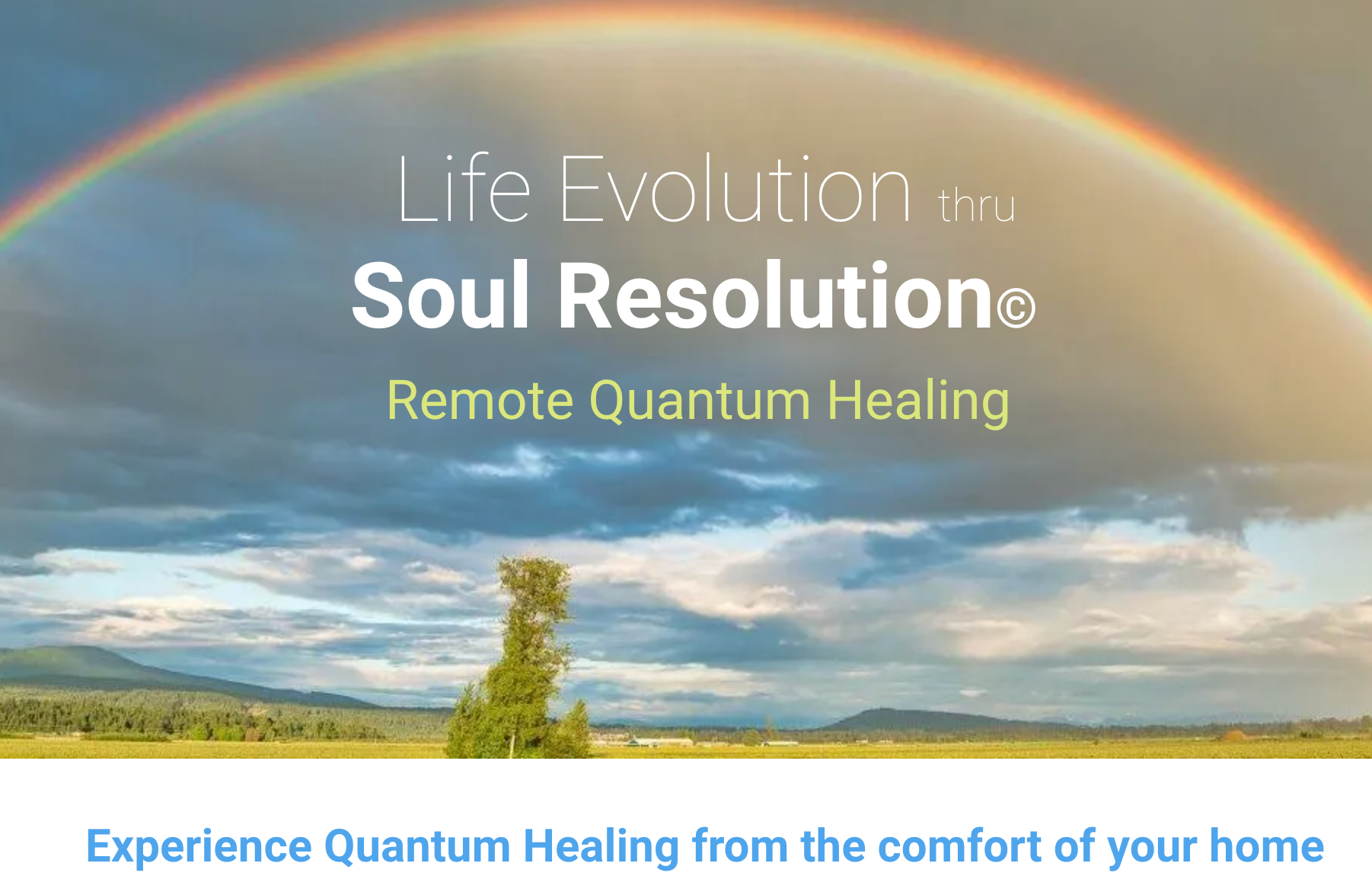 Life Evolution thru
Soul Resolution©
Remote Quantum Healing

Experience Quantum Healing from the comfort of your home